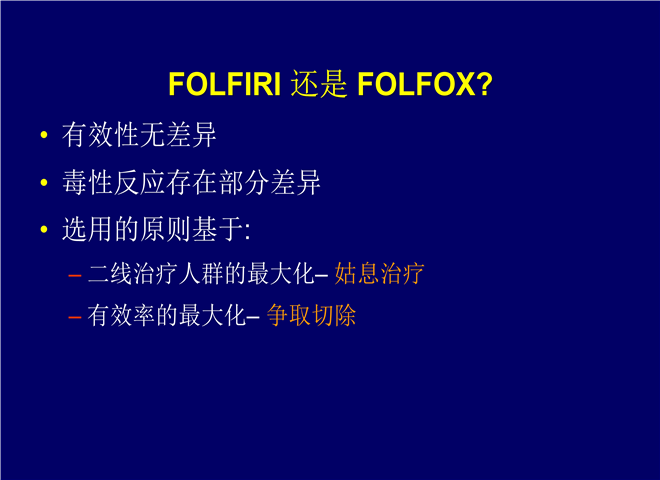 FOLFIRI 还是 FOLFOX?

• 有效性无差异

• 毒性反应存在部分差异

• 选用的原则基于:

– 二线治疗人群的最大化– 姑息治疗

– 有效率的最大化– 争取切除